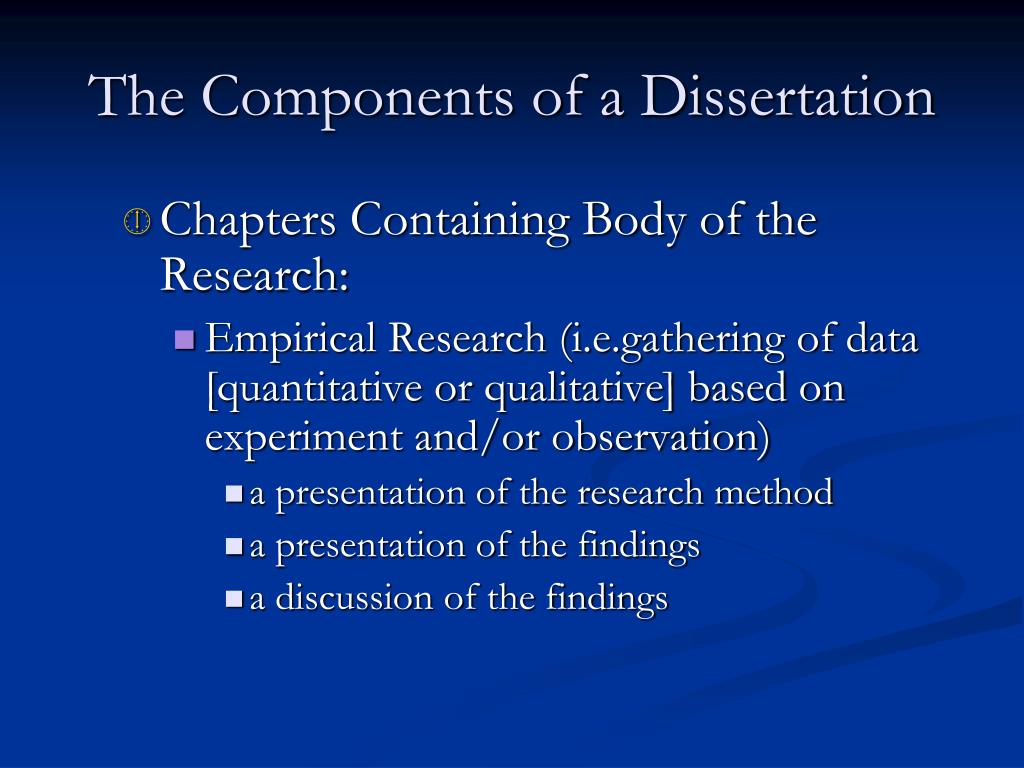 The Components of a Dissertation

Chapters Containing Body of the Research:

Empirical Research (i.e.gathering of data [quantitative or qualitative] based on experiment and/or observation)

a presentation of the research method

a presentation of the findings

a discussion of the findings